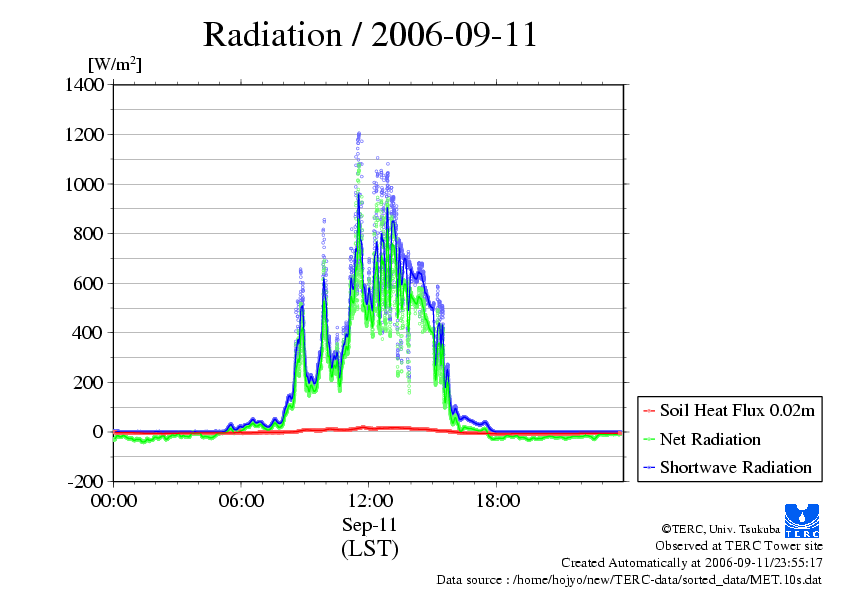 Radiation / 2006-09-11

[W/m$^2$]

1400
1200
1000
800
600
400
200
0
-200

00:00 06:00 12:00 18:00

Sep-11
(LST)

Soil Heat Flux 0.02m
Net Radiation
Shortwave Radiation

TERC

©TERC, Univ. Tsukuba
Observed at TERC Tower site
Created Automatically at 2006-09-11/23:55:17
Data source : /home/hojyo/new/TERC-data/sorted_data/MET.10s.dat